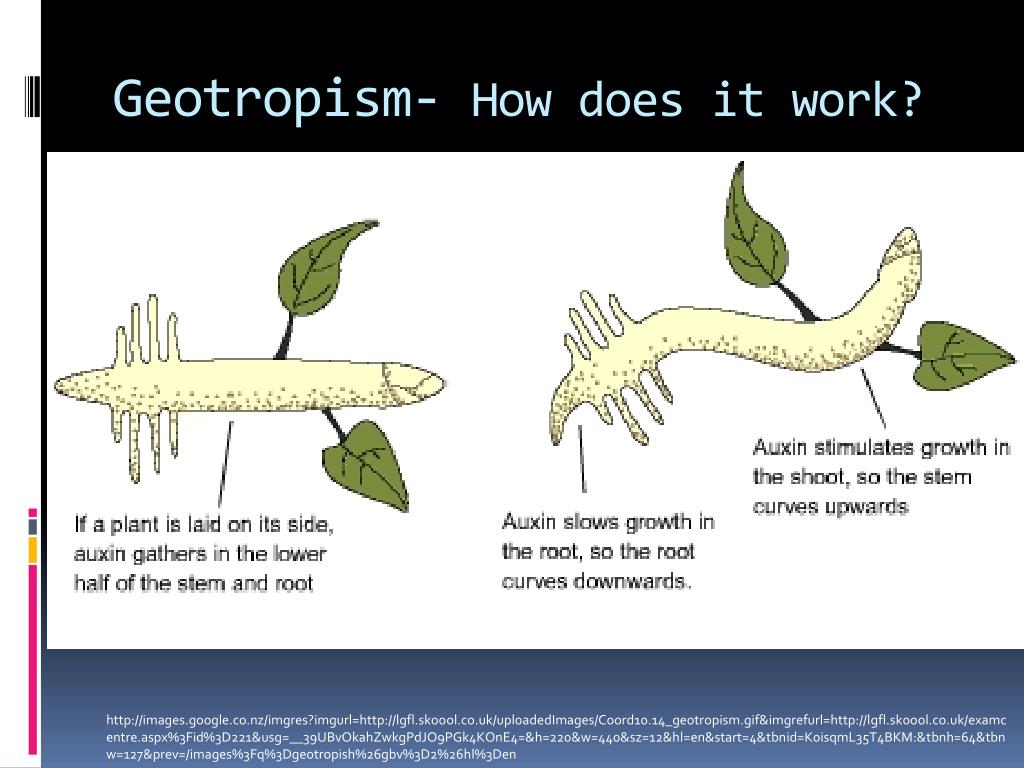 Geotropism- How does it work?

If a plant is laid on its side, auxin gathers in the lower half of the stem and root

Auxin slows growth in the root, so the root curves downwards.

Auxin stimulates growth in the shoot, so the stem curves upwards

http://images.google.co.nz/imgres?imgurl=http://lgfl.skoool.co.uk/uploadedImages/Coord10.14_geotropism.gif&imgrefurl=http://lgfl.skoool.co.uk/examcentre.aspx%3Fid%3D221&usg=__39UBvOkahZwkgPdJO9PGk4KOnE4=&h=220&w=440&sz=12&hl=en&start=4&tbnid=KoisqmL35T4BKM:&tbnh=64&tbnw=127&prev=/images%3Fq%3Dgeotropish%26gbv%3D2%26hl%3Den